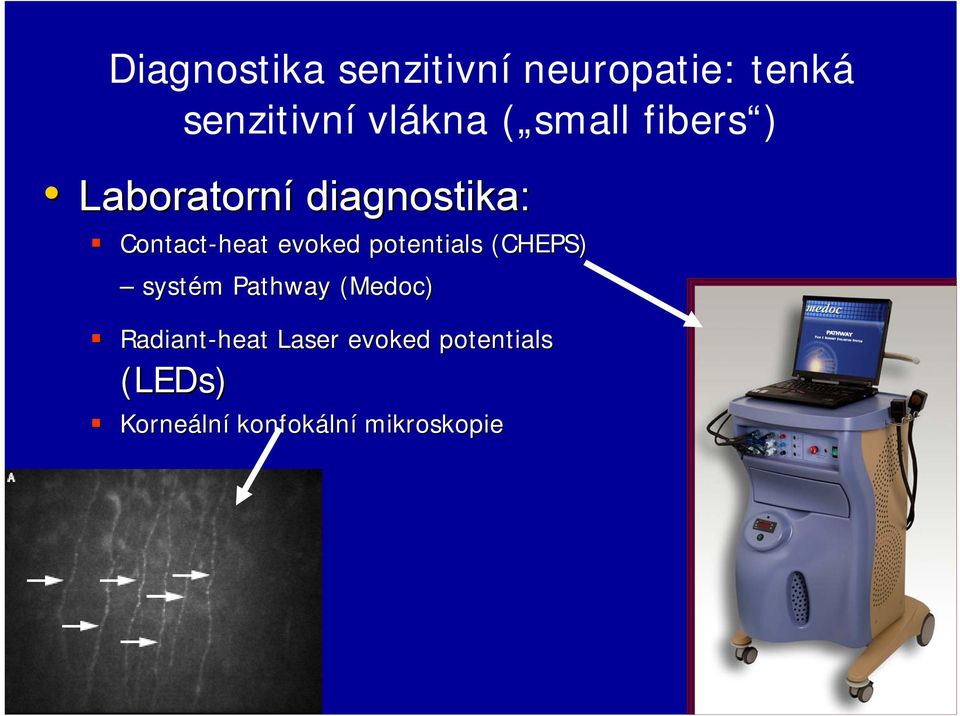 Diagnostika senzitivní neuropatie: tenká senzitivní vlákna („small fibers“)

• Laboratorní diagnostika:
▪ Contact-heat evoked potentials (CHEPS) – systém Pathway (Medoc)
▪ Radiant-heat Laser evoked potentials (LEDs)
▪ Korneální konfokální mikroskopie

A

medoc

PATHWAY